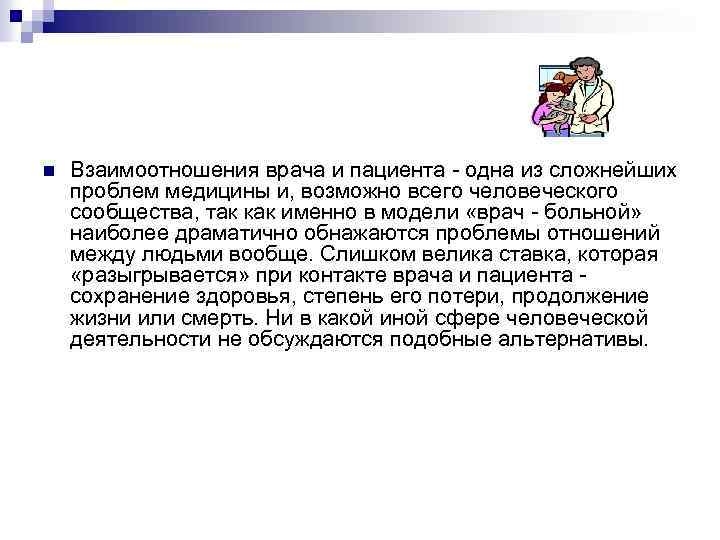 Взаимоотношения врача и пациента - одна из сложнейших проблем медицины и, возможно всего человеческого сообщества, так как именно в модели «врач - больной» наиболее драматично обнажаются проблемы отношений между людьми вообще. Слишком велика ставка, которая «разыгрывается» при контакте врача и пациента - сохранение здоровья, степень его потери, продолжение жизни или смерть. Ни в какой иной сфере человеческой деятельности не обсуждаются подобные альтернативы.